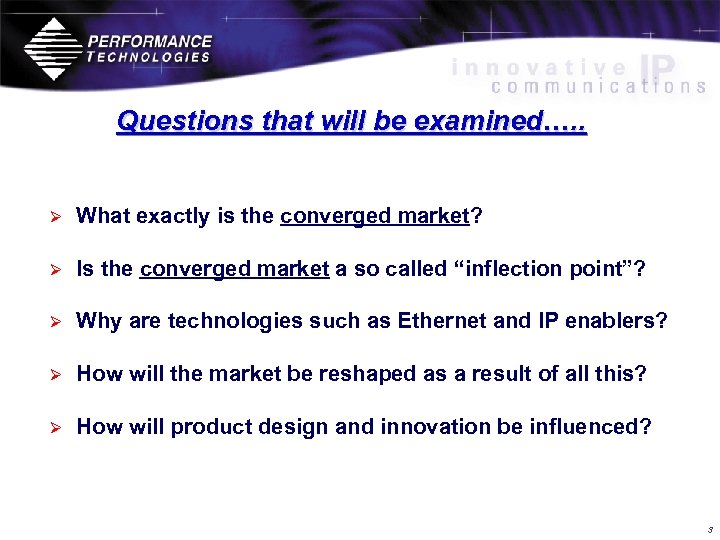 PERFORMANCE TECHNOLOGIES

innovative IP communications

Questions that will be examined…..

➢ What exactly is the converged market?

➢ Is the converged market a so called “inflection point”?

➢ Why are technologies such as Ethernet and IP enablers?

➢ How will the market be reshaped as a result of all this?

➢ How will product design and innovation be influenced?

3